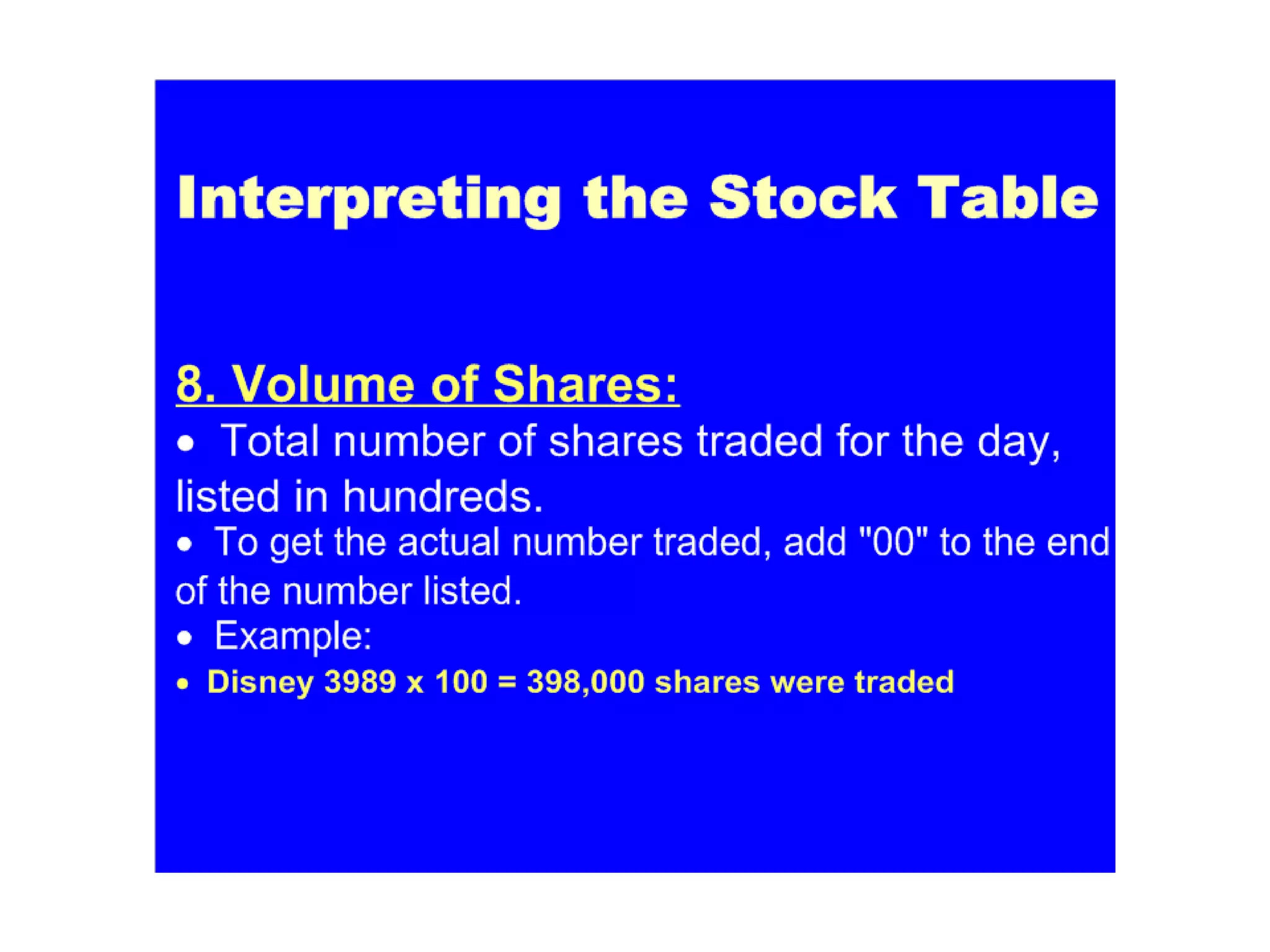 Interpreting the Stock Table

8. Volume of Shares:

• Total number of shares traded for the day, listed in hundreds.

• To get the actual number traded, add "00" to the end of the number listed.

• Example:

• Disney 3989 x 100 = 398,000 shares were traded